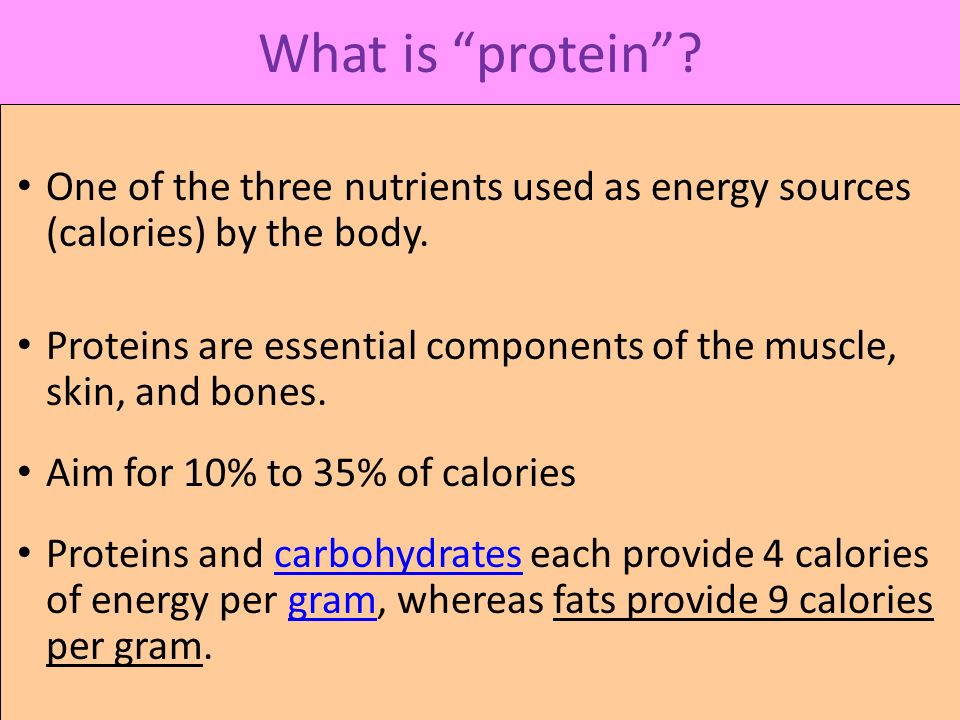 What is “protein”?

• One of the three nutrients used as energy sources (calories) by the body.

• Proteins are essential components of the muscle, skin, and bones.

• Aim for 10% to 35% of calories

• Proteins and carbohydrates each provide 4 calories of energy per gram, whereas fats provide 9 calories per gram.